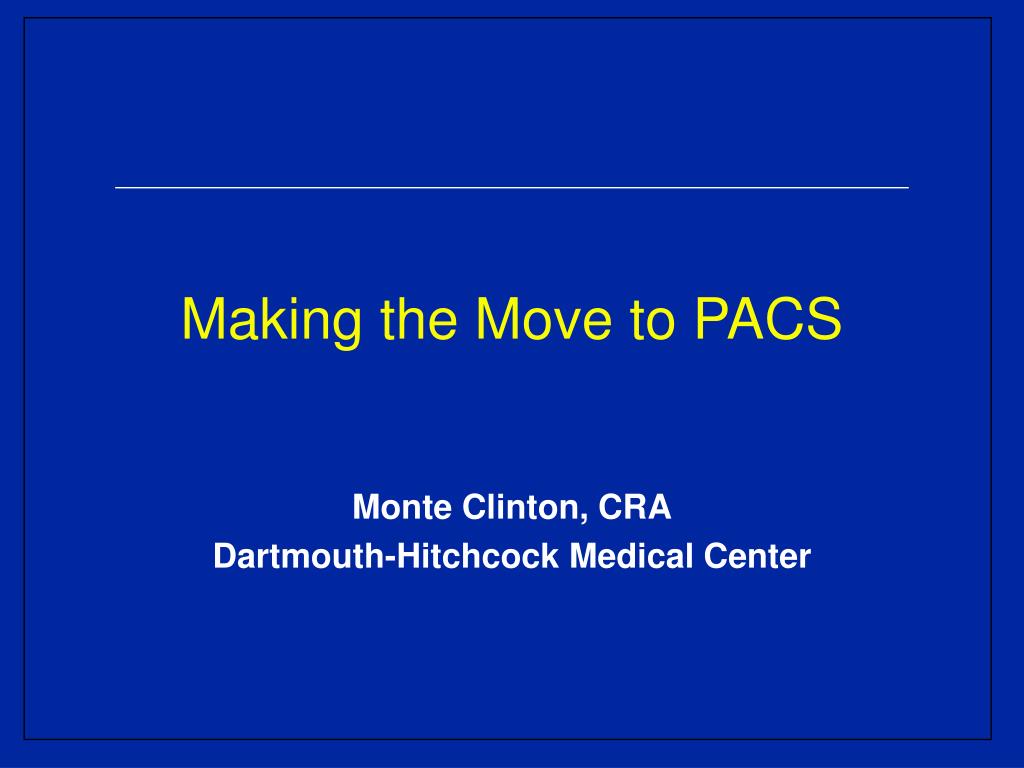 Making the Move to PACS

Monte Clinton, CRA
Dartmouth-Hitchcock Medical Center